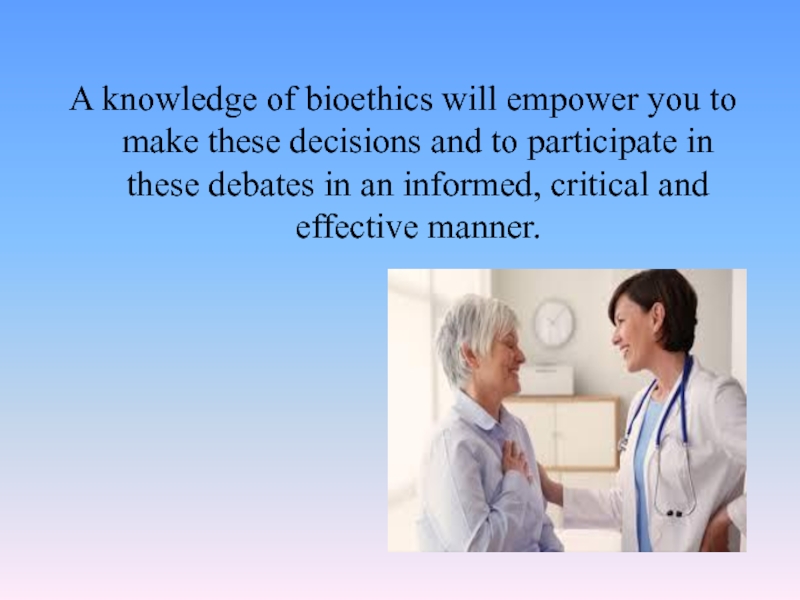 A knowledge of bioethics will empower you to make these decisions and to participate in these debates in an informed, critical and effective manner.